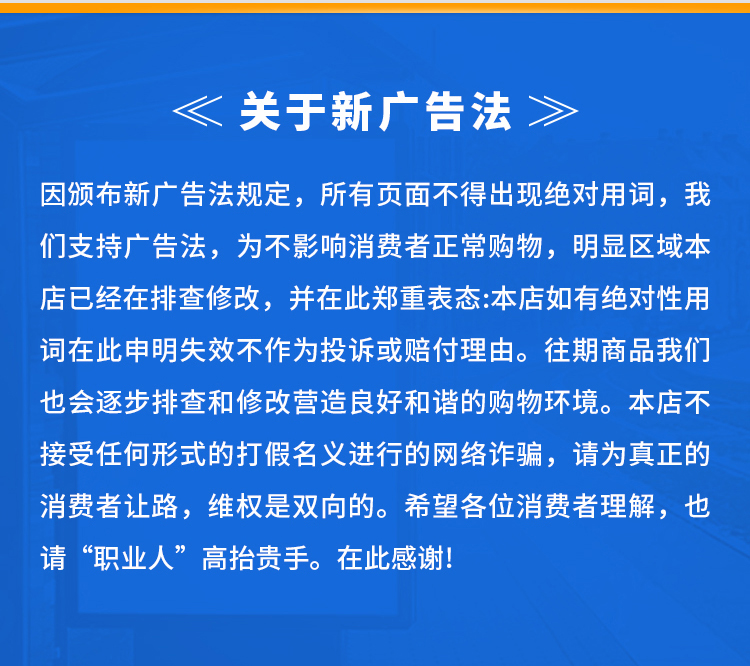 ≪ 关于新广告法 ≫

因颁布新广告法规定，所有页面不得出现绝对用词，我们支持广告法，为不影响消费者正常购物，明显区域本店已经在排查修改，并在此郑重表态:本店如有绝对性用词在此申明失效不作为投诉或赔付理由。往期商品我们也会逐步排查和修改营造良好和谐的购物环境。本店不接受任何形式的打假名义进行的网络诈骗，请为真正的消费者让路，维权是双向的。希望各位消费者理解，也请“职业人”高抬贵手。在此感谢!